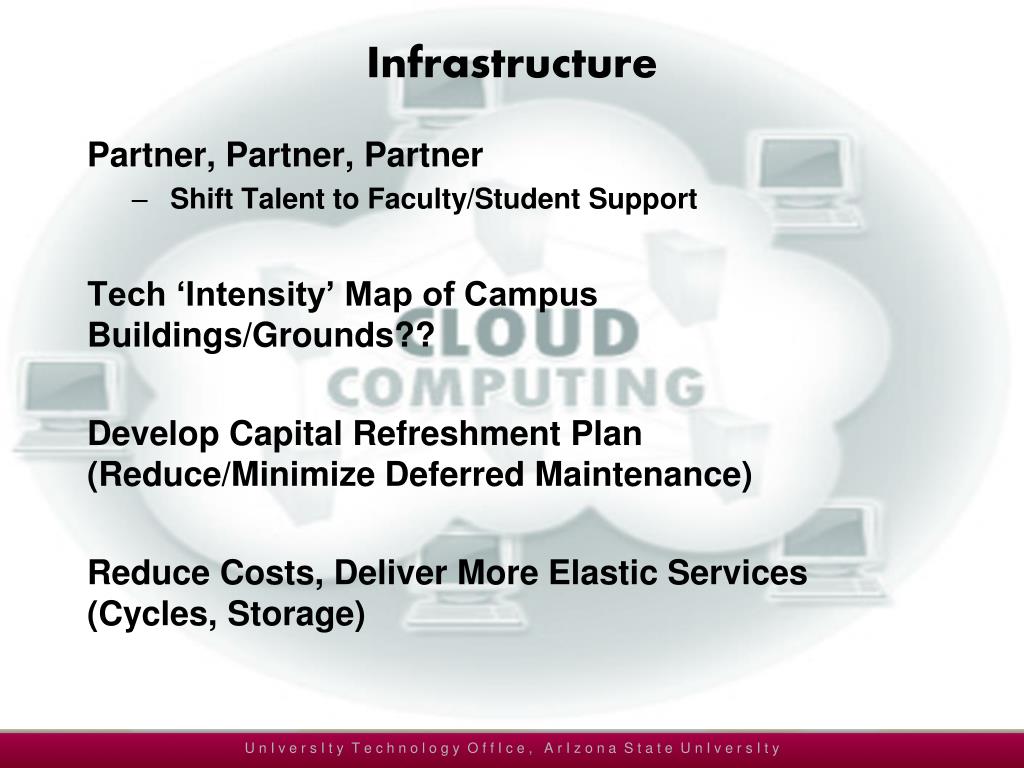 Infrastructure

Partner, Partner, Partner

– Shift Talent to Faculty/Student Support

Tech ‘Intensity’ Map of Campus Buildings/Grounds??

CLOUD COMPUTING

Develop Capital Refreshment Plan (Reduce/Minimize Deferred Maintenance)

Reduce Costs, Deliver More Elastic Services (Cycles, Storage)

University Technology Office, Arizona State University